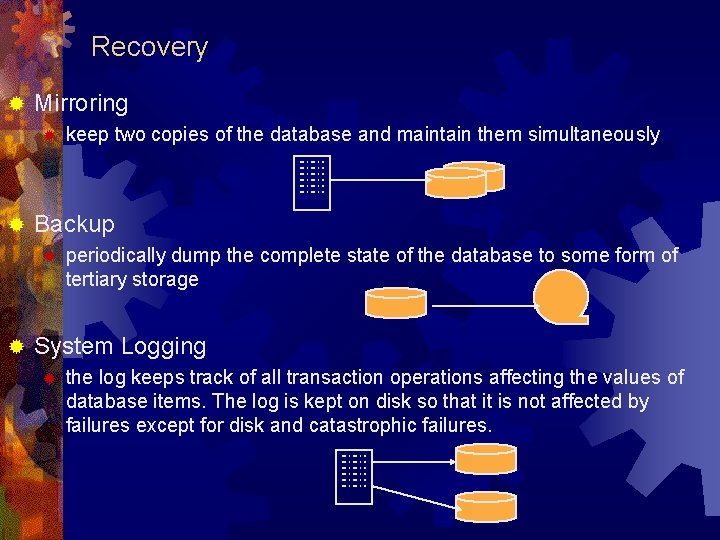 Recovery

Mirroring

keep two copies of the database and maintain them simultaneously

Backup

periodically dump the complete state of the database to some form of tertiary storage

System Logging

the log keeps track of all transaction operations affecting the values of database items. The log is kept on disk so that it is not affected by failures except for disk and catastrophic failures.